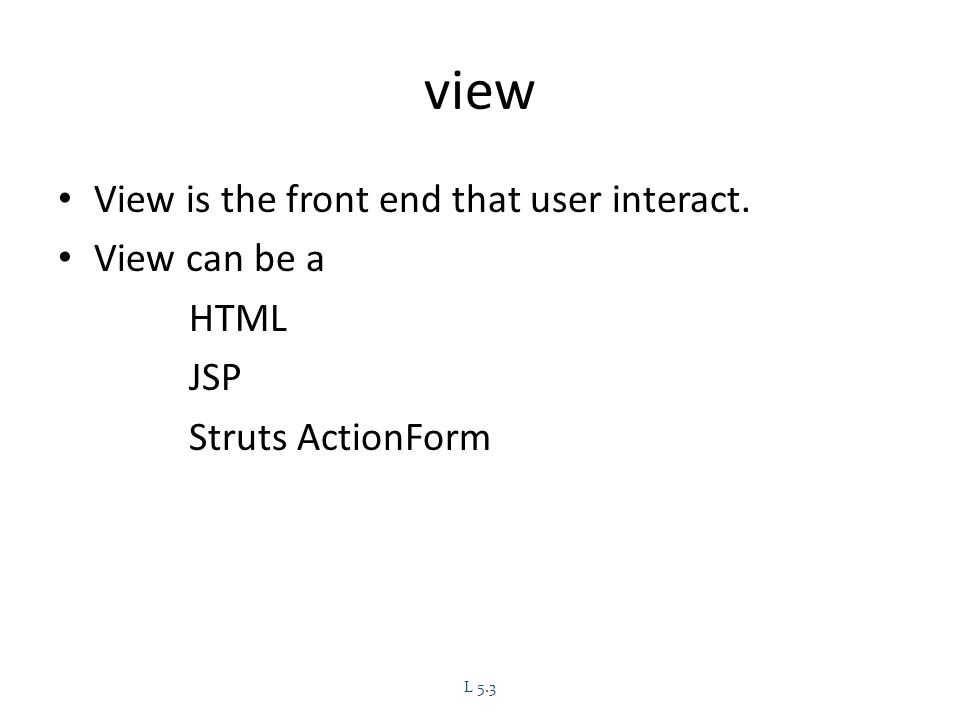 view

• View is the front end that user interact.
• View can be a
HTML
JSP
Struts ActionForm

L 5.3